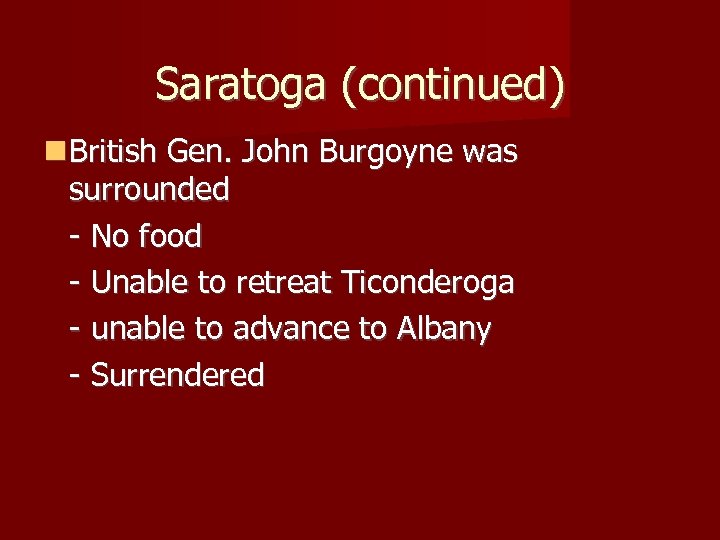 Saratoga (continued)

British Gen. John Burgoyne was surrounded

- No food

- Unable to retreat Ticonderoga

- unable to advance to Albany

- Surrendered